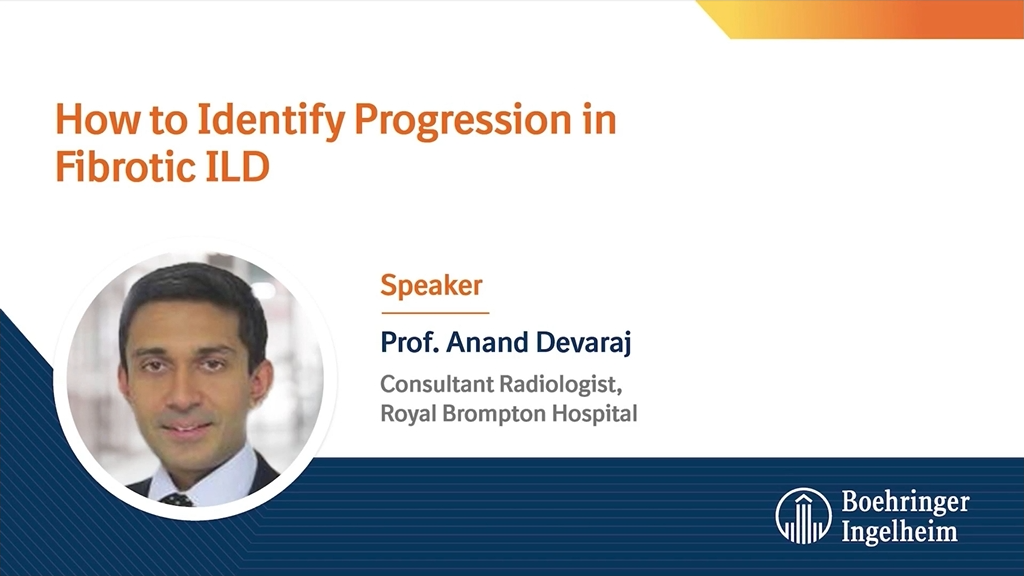 How to Identify Progression in Fibrotic ILD

Speaker

Prof. Anand Devaraj

Consultant Radiologist, Royal Brompton Hospital

Boehringer Ingelheim